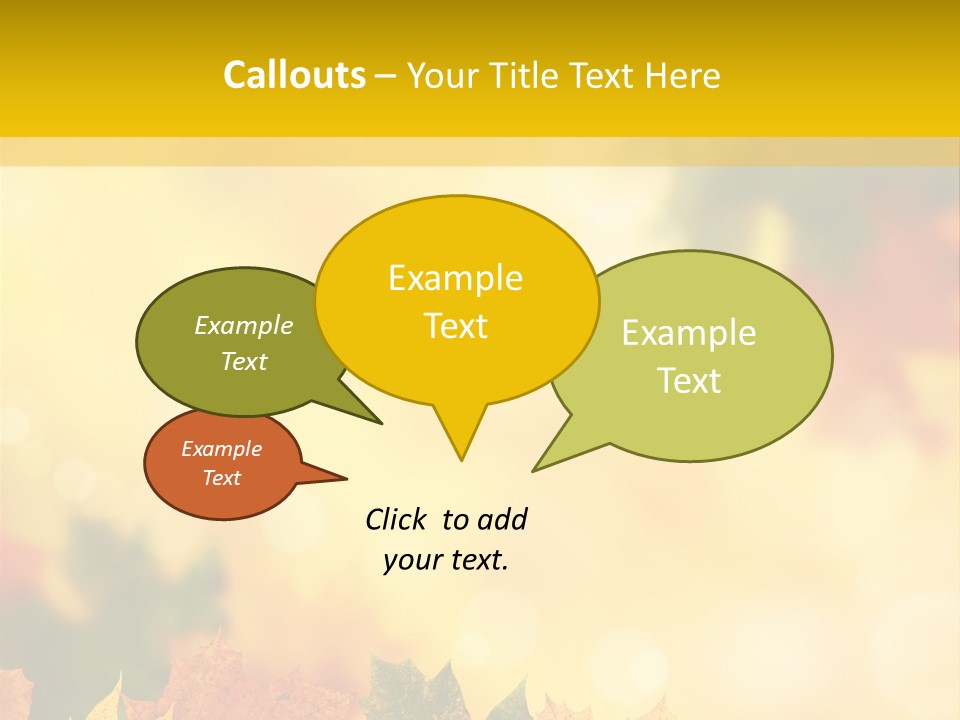 Callouts – Your Title Text Here

Example Text

Example Text

Example Text

Example Text

Click to add your text.